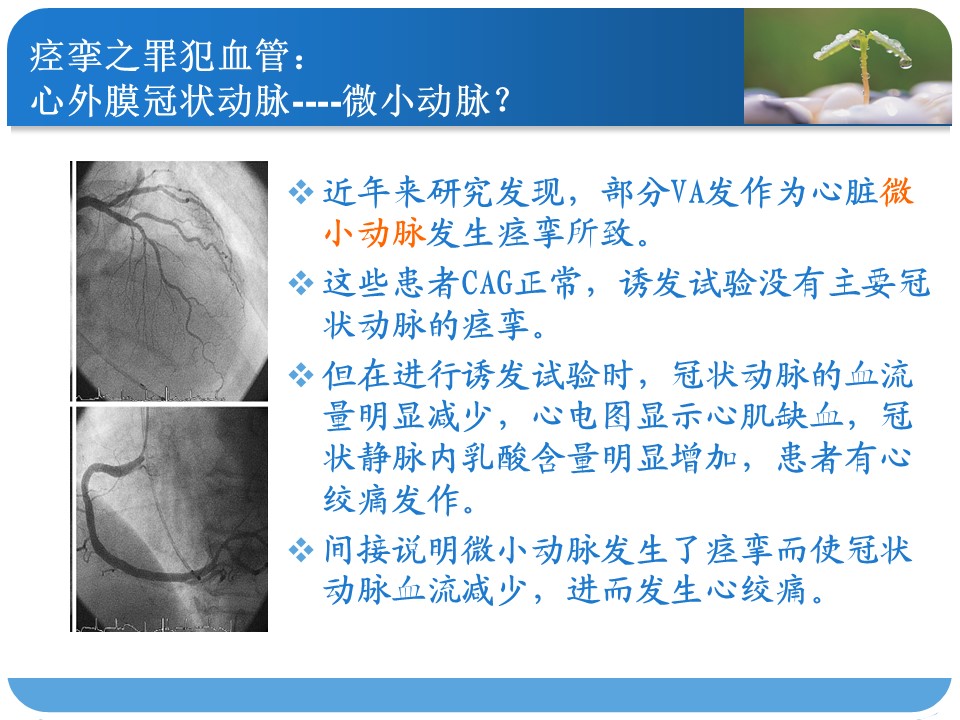 痉挛之罪犯血管：
心外膜冠状动脉----微小动脉？

❖ 近年来研究发现，部分VA发作为心脏微小动脉发生痉挛所致。

❖ 这些患者CAG正常，诱发试验没有主要冠状动脉的痉挛。

❖ 但在进行诱发试验时，冠状动脉的血流量明显减少，心电图显示心肌缺血，冠状静脉内乳酸含量明显增加，患者有心绞痛发作。

❖ 间接说明微小动脉发生了痉挛而使冠状动脉血流减少，进而发生心绞痛。